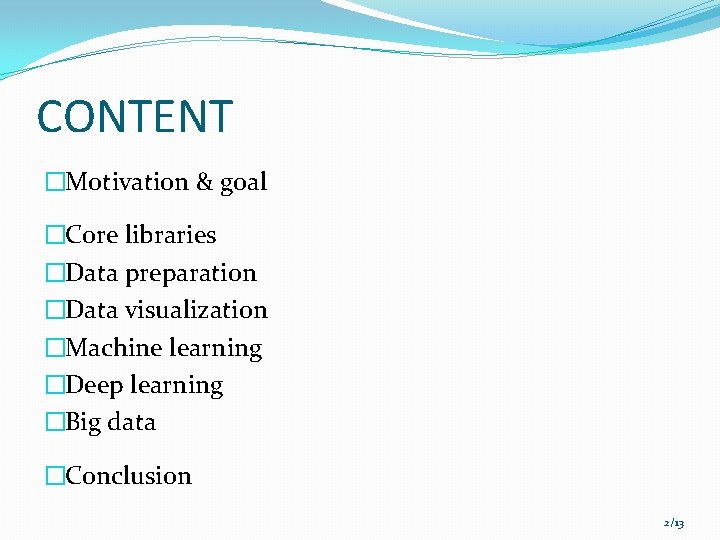 CONTENT

□Motivation & goal

□Core libraries
□Data preparation
□Data visualization
□Machine learning
□Deep learning
□Big data

□Conclusion

2/13